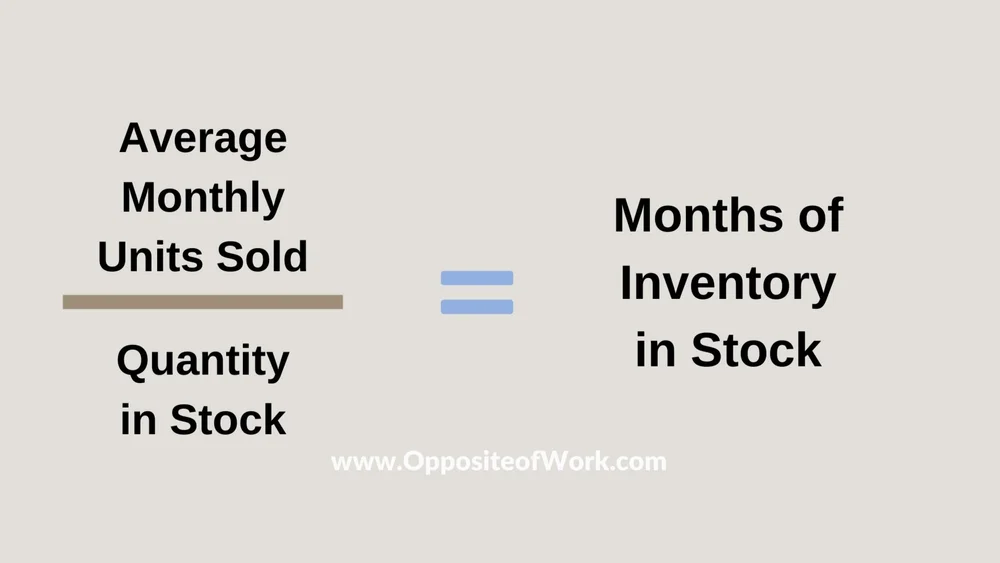 $\frac{\text{Average Monthly Units Sold}}{\text{Quantity in Stock}} = \text{Months of Inventory in Stock}$

www.OppositeofWork.com